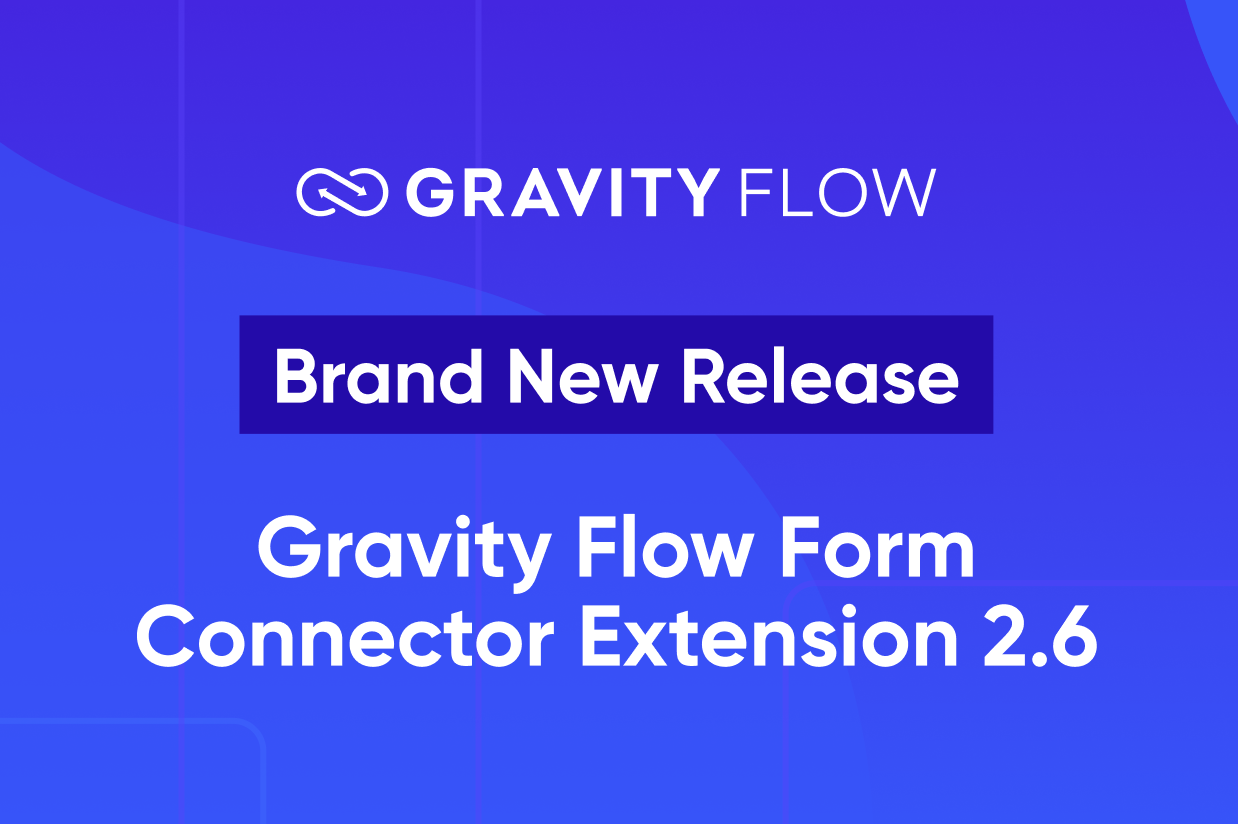 GRAVITY FLOW

Brand New Release

Gravity Flow Form Connector Extension 2.6